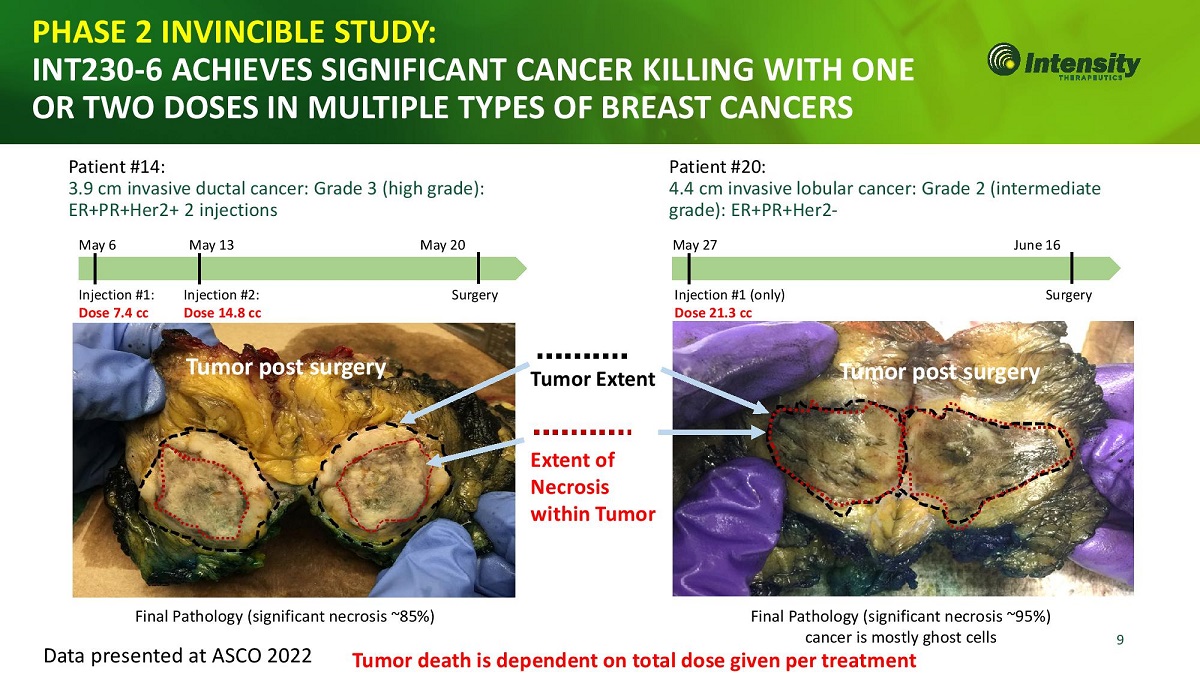 PHASE 2 INVINCIBLE STUDY:
INT230-6 ACHIEVES SIGNIFICANT CANCER KILLING WITH ONE OR TWO DOSES IN MULTIPLE TYPES OF BREAST CANCERS

Intensity THERAPEUTICS

Patient #14:
3.9 cm invasive ductal cancer: Grade 3 (high grade): ER+PR+Her2+ 2 injections

May 6 May 13 May 20

Injection #1: Dose 7.4 cc
Injection #2: Dose 14.8 cc
Surgery

Tumor post surgery

Final Pathology (significant necrosis ~85%)

Tumor Extent

Extent of Necrosis within Tumor

Patient #20:
4.4 cm invasive lobular cancer: Grade 2 (intermediate grade): ER+PR+Her2-

May 27 June 16

Injection #1 (only) Dose 21.3 cc
Surgery

Tumor post surgery

Final Pathology (significant necrosis ~95%) cancer is mostly ghost cells

9

Data presented at ASCO 2022

Tumor death is dependent on total dose given per treatment